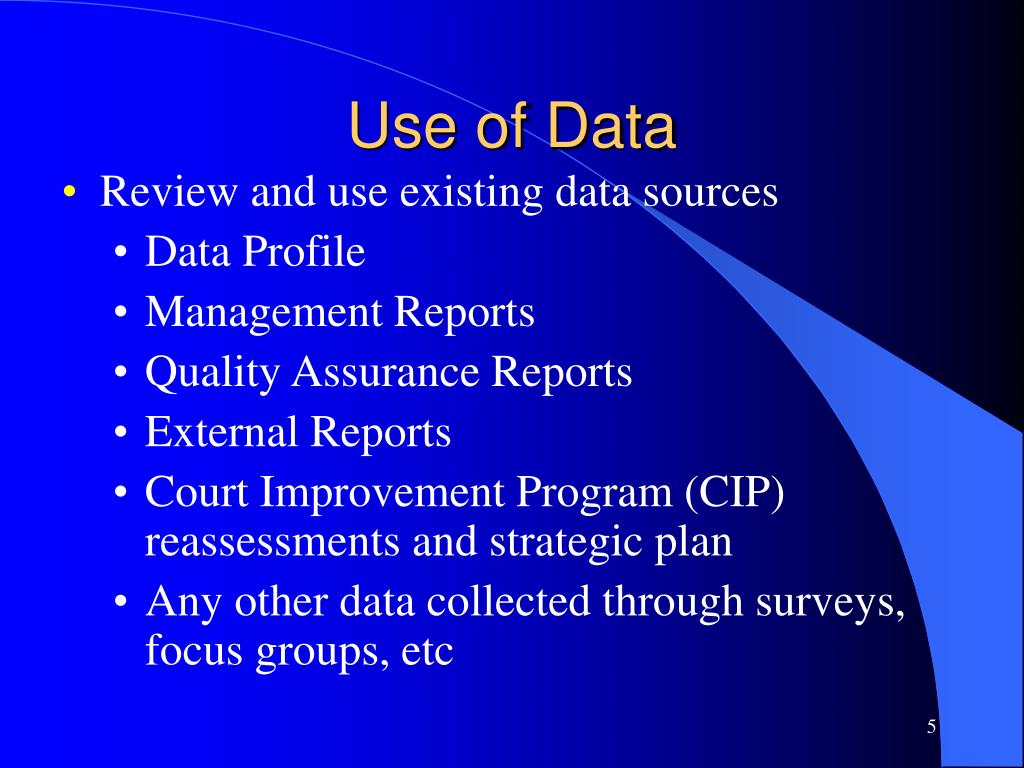 Use of Data

• Review and use existing data sources
  • Data Profile
  • Management Reports
  • Quality Assurance Reports
  • External Reports
  • Court Improvement Program (CIP) reassessments and strategic plan
  • Any other data collected through surveys, focus groups, etc

5